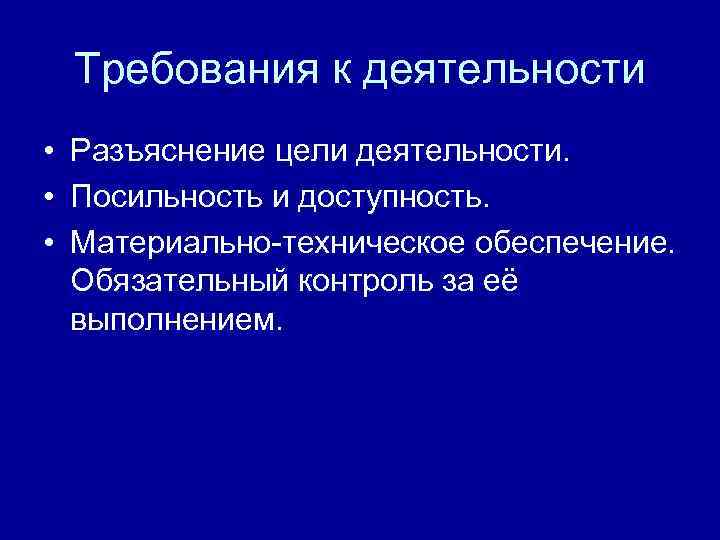 Требования к деятельности

• Разъяснение цели деятельности.
• Посильность и доступность.
• Материально-техническое обеспечение. Обязательный контроль за её выполнением.